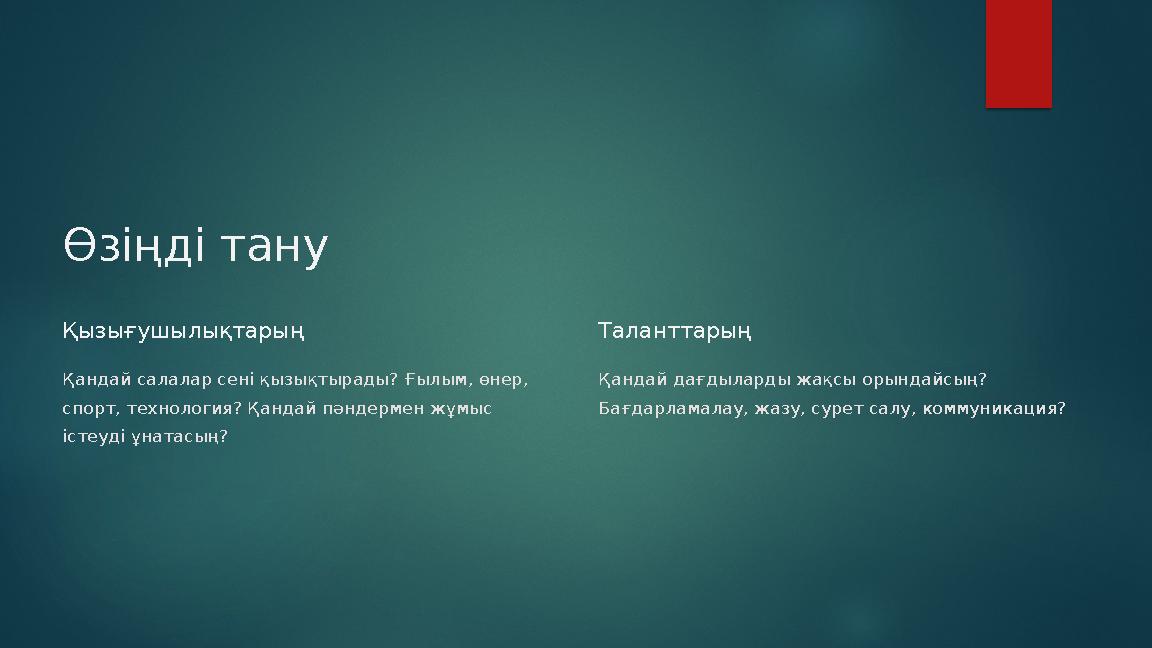 Өзіңді тану

Қызығушылықтарың

Қандай салалар сені қызықтырады? Ғылым, өнер, спорт, технология? Қандай пәндермен жұмыс істеуді ұнатасың?

Таланттарың

Қандай дағдыларды жақсы орындайсың? Бағдарламалау, жазу, сурет салу, коммуникация?